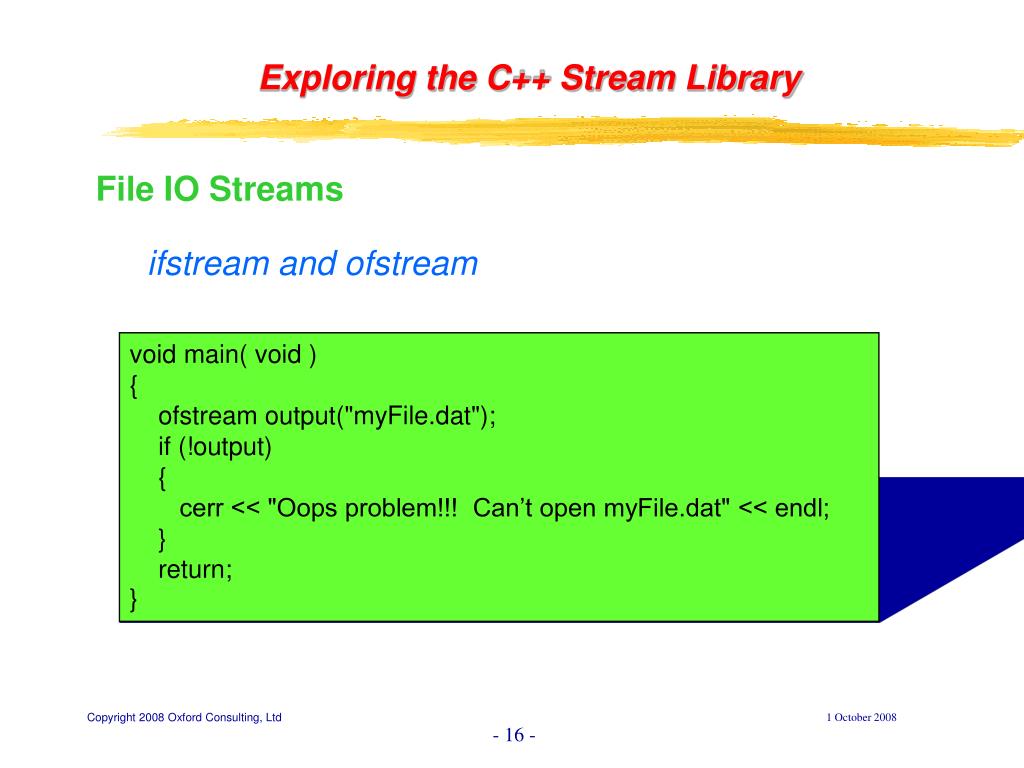 Exploring the C++ Stream Library

File IO Streams

ifstream and ofstream

void main( void )
{
ofstream output("myFile.dat");
if (!output)
{
cerr << "Oops problem!!! Can’t open myFile.dat" << endl;
}
return;
}

Copyright 2008 Oxford Consulting, Ltd

1 October 2008

- 16 -